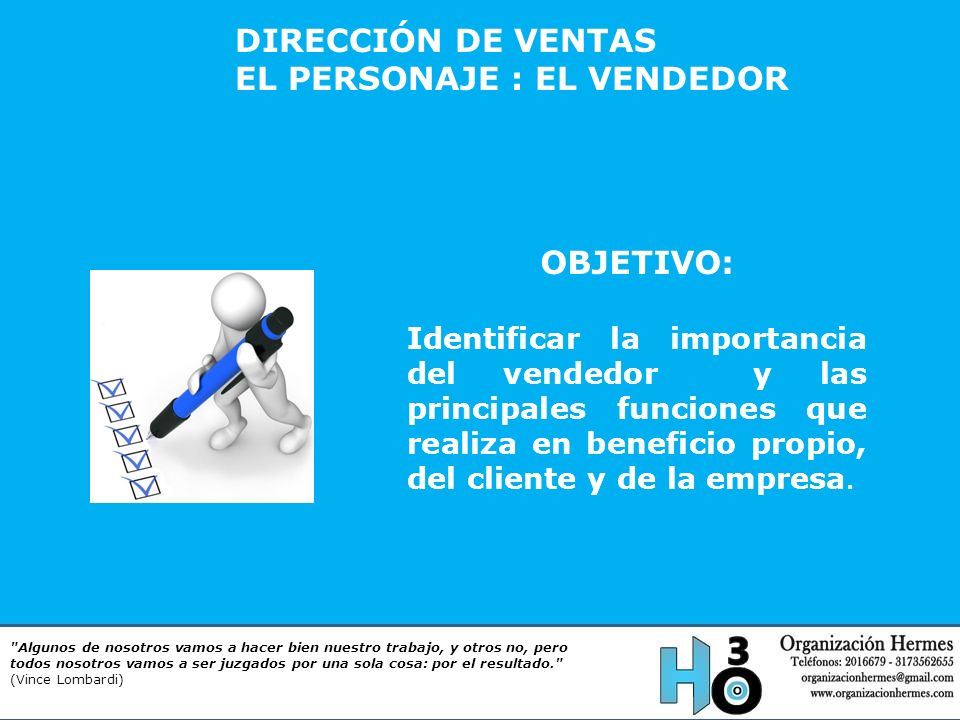 DIRECCIÓN DE VENTAS
EL PERSONAJE : EL VENDEDOR

OBJETIVO:

Identificar la importancia del vendedor y las principales funciones que realiza en beneficio propio, del cliente y de la empresa.

"Algunos de nosotros vamos a hacer bien nuestro trabajo, y otros no, pero todos nosotros vamos a ser juzgados por una sola cosa: por el resultado."
(Vince Lombardi)

H3O

Organización Hermes
Teléfonos: 2016679 - 3173562655
organizacionhermes@gmail.com
www.organizacionhermes.com